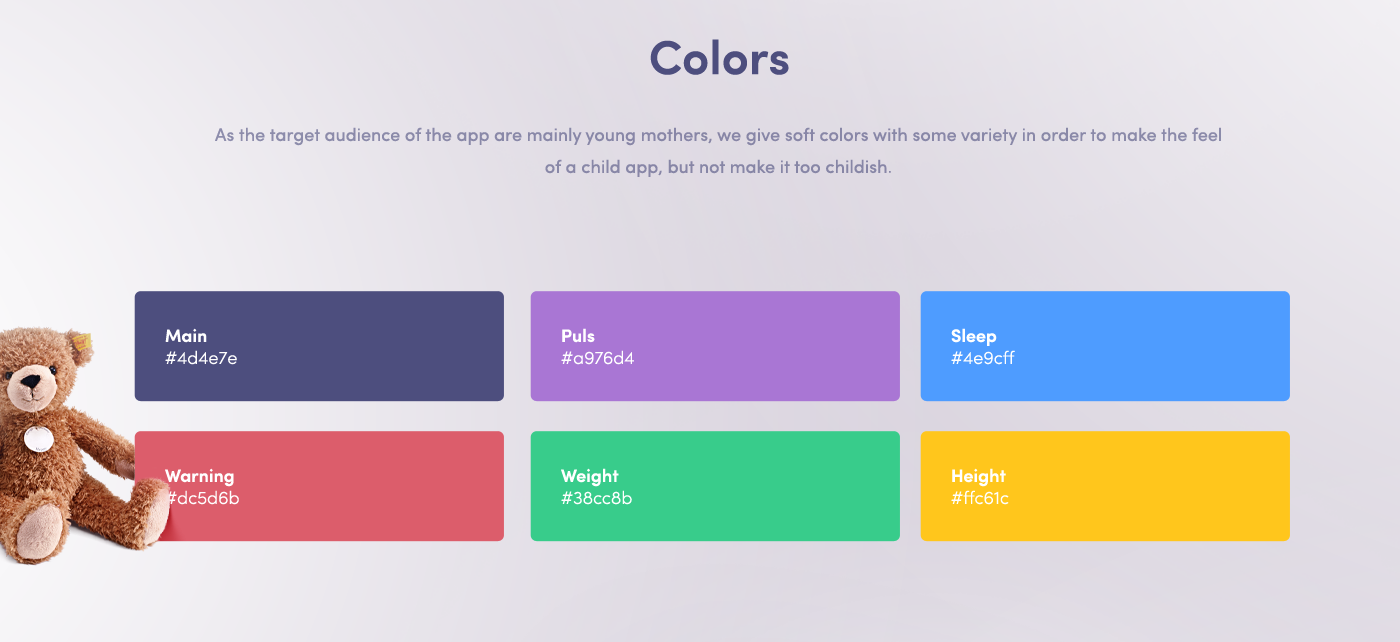 Colors

As the target audience of the app are mainly young mothers, we give soft colors with some variety in order to make the feel of a child app, but not make it too childish.

Main
#4d4e7e

Puls
#a976d4

Sleep
#4e9cff

Warning
#dc5d6b

Weight
#38cc8b

Height
#ffc61c